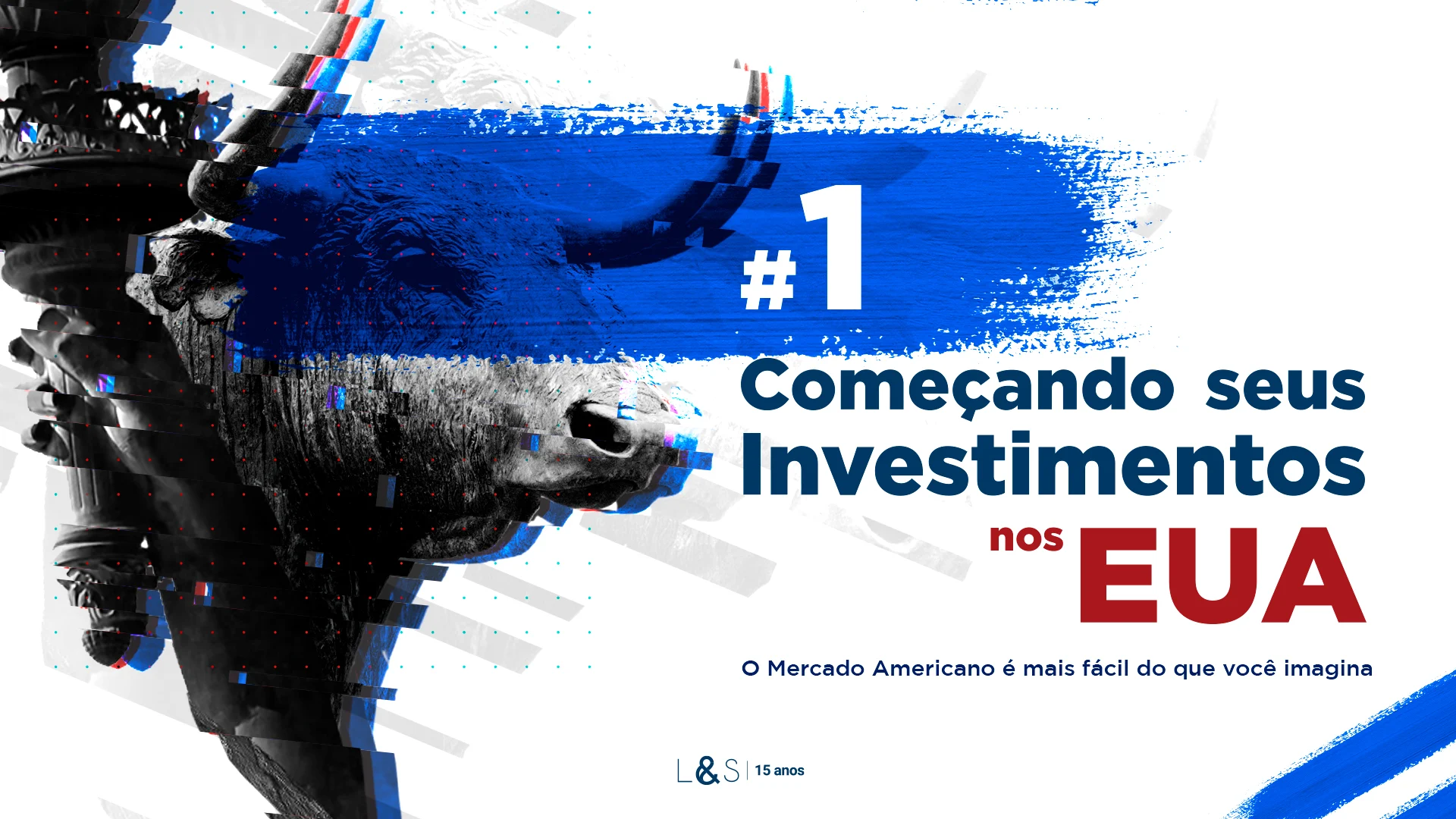 #1

Começando seus Investimentos nos EUA

O Mercado Americano é mais fácil do que você imagina

L&S | 15 anos